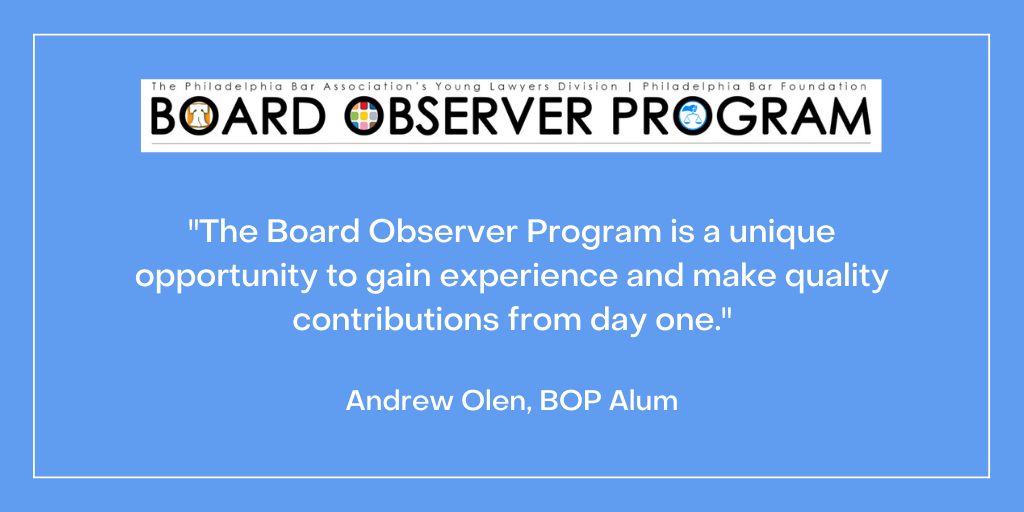 The Philadelphia Bar Association's Young Lawyers Division | Philadelphia Bar Foundation
BOARD OBSERVER PROGRAM

"The Board Observer Program is a unique opportunity to gain experience and make quality contributions from day one."

Andrew Olen, BOP Alum